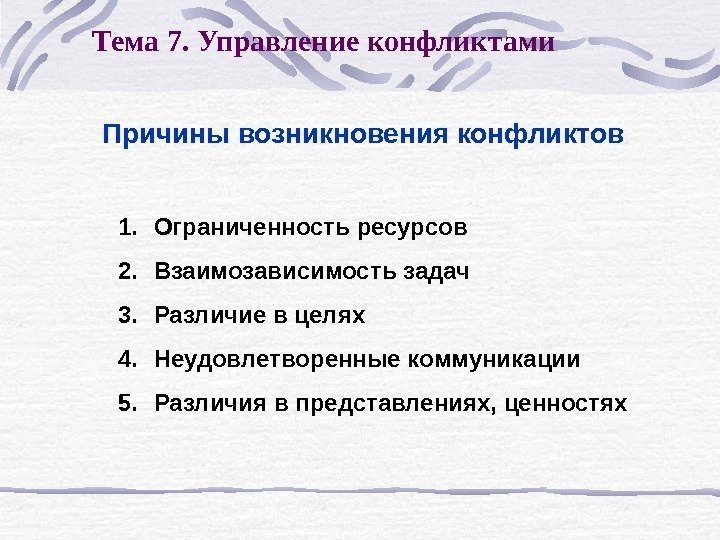 Тема 7. Управление конфликтами

Причины возникновения конфликтов

1. Ограниченность ресурсов
2. Взаимозависимость задач
3. Различие в целях
4. Неудовлетворенные коммуникации
5. Различия в представлениях, ценностях